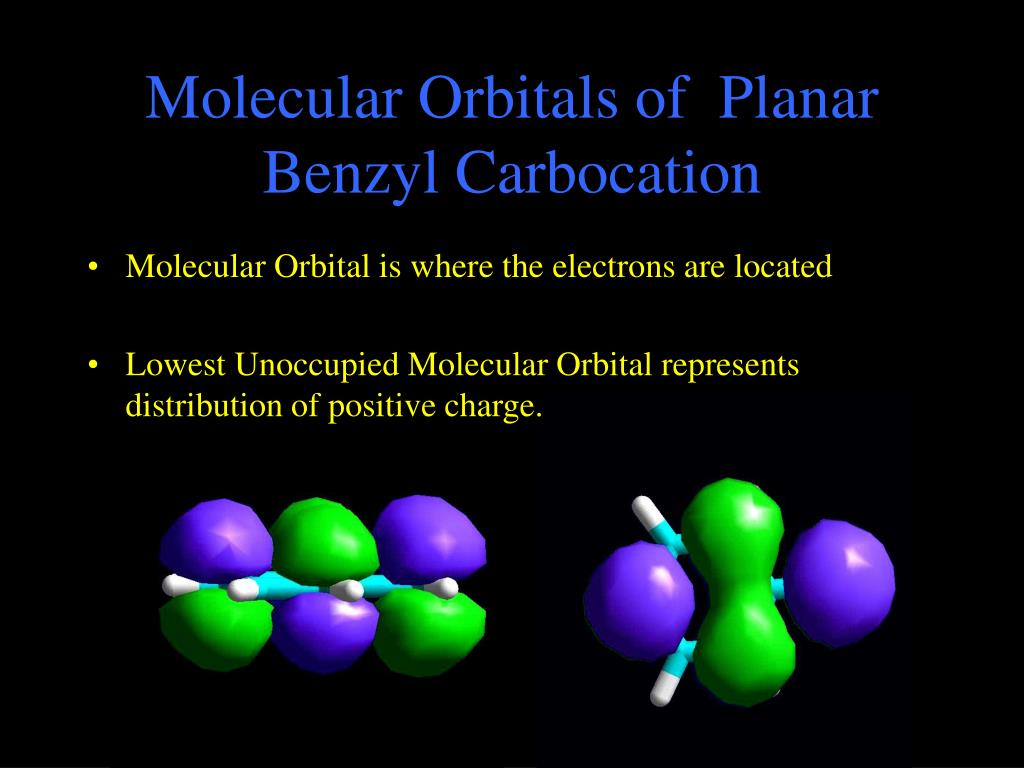 Molecular Orbitals of Planar Benzyl Carbocation

• Molecular Orbital is where the electrons are located

• Lowest Unoccupied Molecular Orbital represents distribution of positive charge.